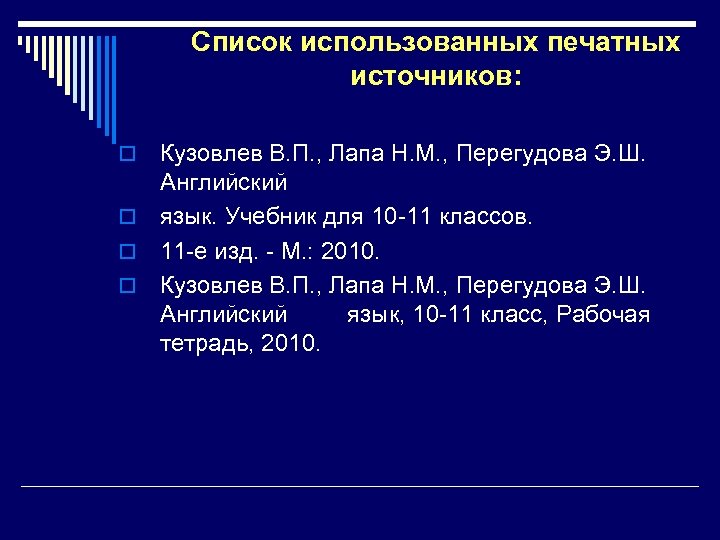 Список использованных печатных источников:

Кузовлев В.П., Лапа Н.М., Перегудова Э.Ш. Английский

язык. Учебник для 10-11 классов.

11-е изд. - М.: 2010.

Кузовлев В.П., Лапа Н.М., Перегудова Э.Ш. Английский язык, 10-11 класс, Рабочая тетрадь, 2010.